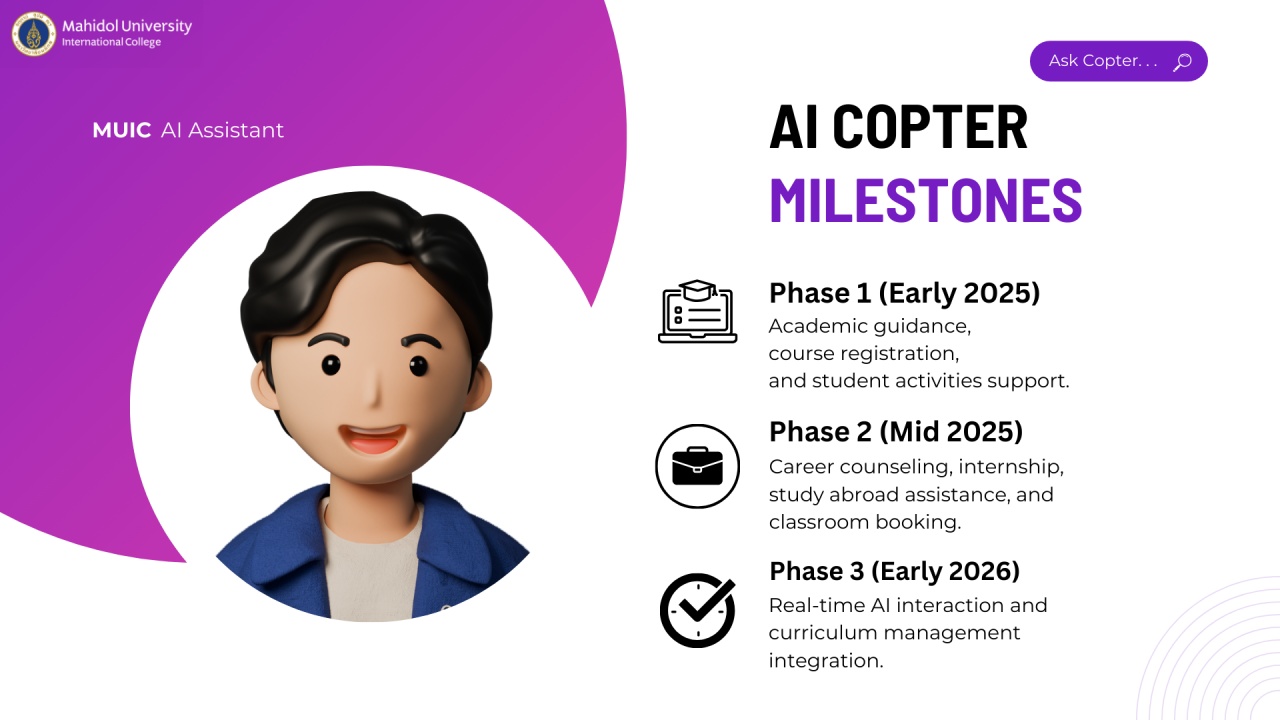 Mahidol University
International College

Ask Copter. . .

MUIC AI Assistant

AI COPTER
MILESTONES

Phase 1 (Early 2025)
Academic guidance, course registration, and student activities support.

Phase 2 (Mid 2025)
Career counseling, internship, study abroad assistance, and classroom booking.

Phase 3 (Early 2026)
Real-time AI interaction and curriculum management integration.